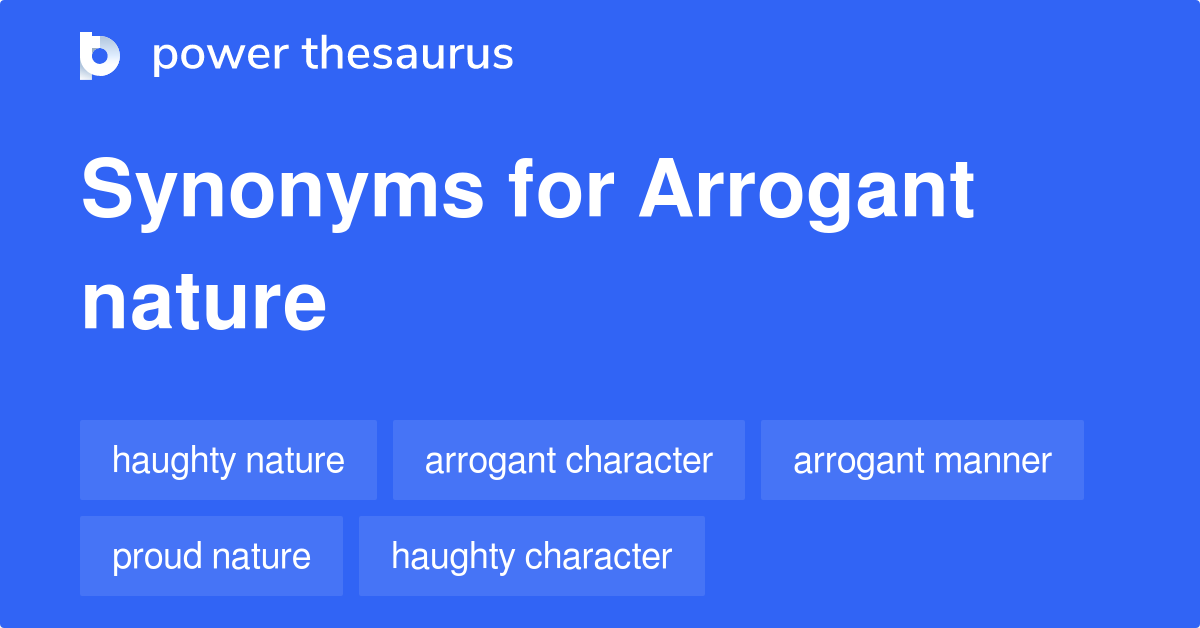 power thesaurus

Synonyms for Arrogant nature

haughty nature
arrogant character
arrogant manner
proud nature
haughty character